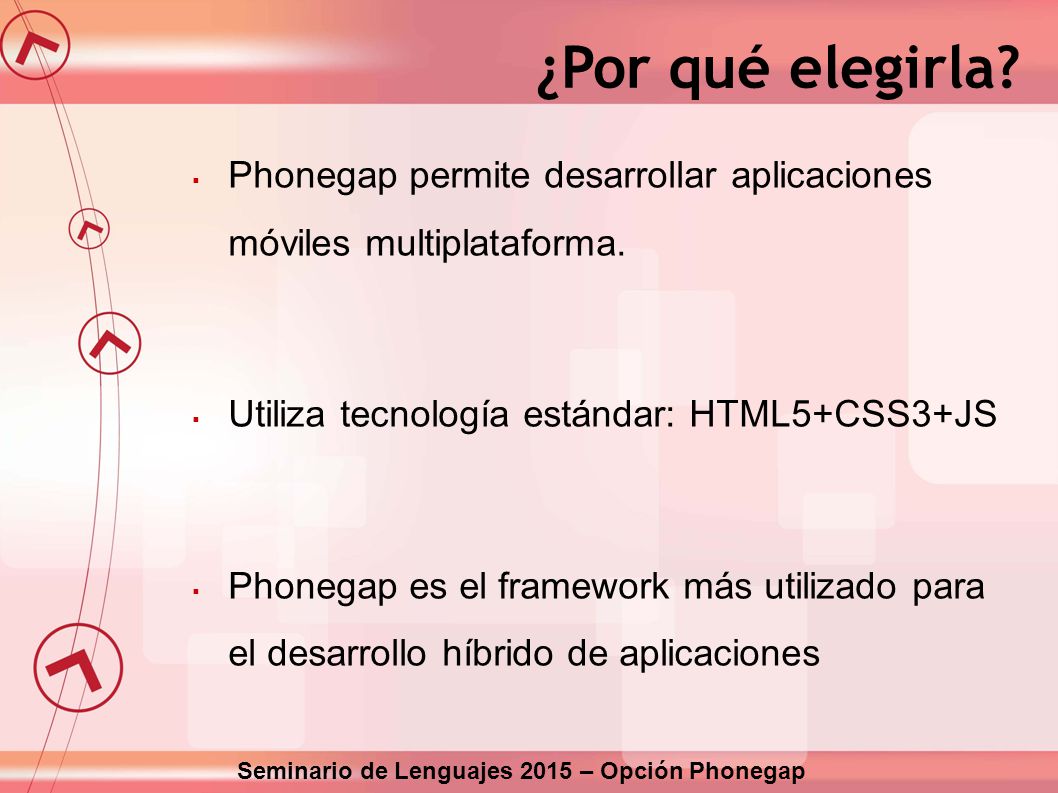 ¿Por qué elegirla?

▪ Phonegap permite desarrollar aplicaciones móviles multiplataforma.

▪ Utiliza tecnología estándar: HTML5+CSS3+JS

▪ Phonegap es el framework más utilizado para el desarrollo híbrido de aplicaciones

Seminario de Lenguajes 2015 – Opción Phonegap